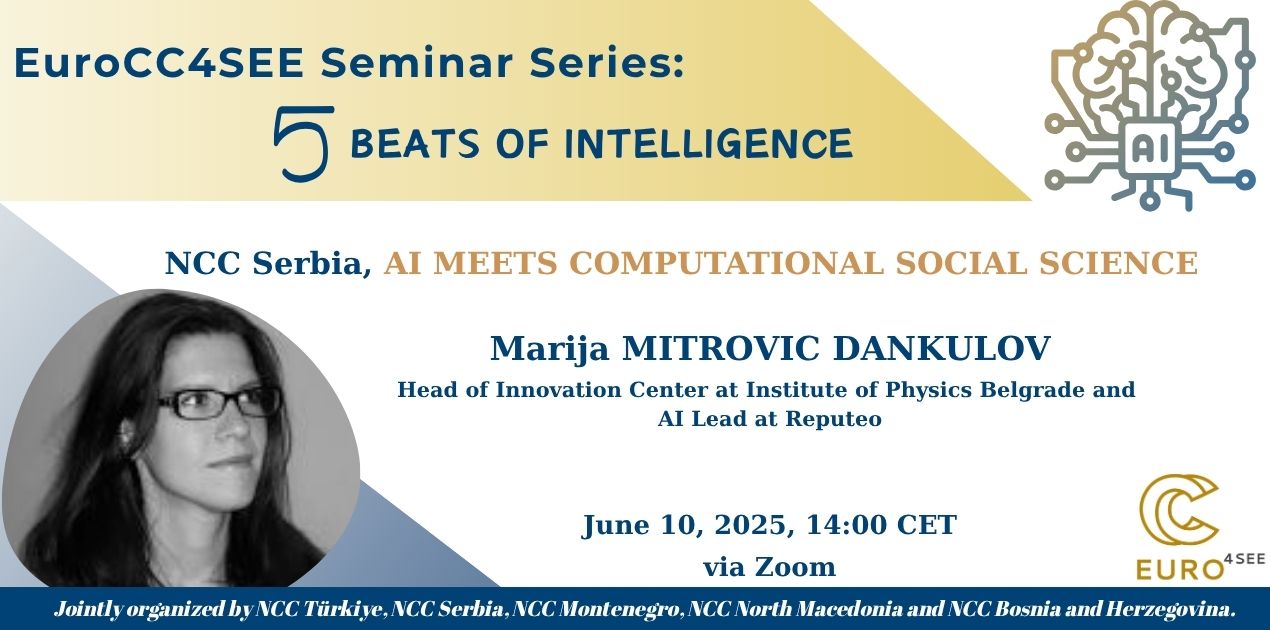 EuroCC4SEE Seminar Series:

5 BEATS OF INTELLIGENCE

AI

NCC Serbia, AI MEETS COMPUTATIONAL SOCIAL SCIENCE

Marija MITROVIC DANKULOV

Head of Innovation Center at Institute of Physics Belgrade and AI Lead at Reputeo

June 10, 2025, 14:00 CET

via Zoom

EURO 4SEE

Jointly organized by NCC Türkiye, NCC Serbia, NCC Montenegro, NCC North Macedonia and NCC Bosnia and Herzegovina.